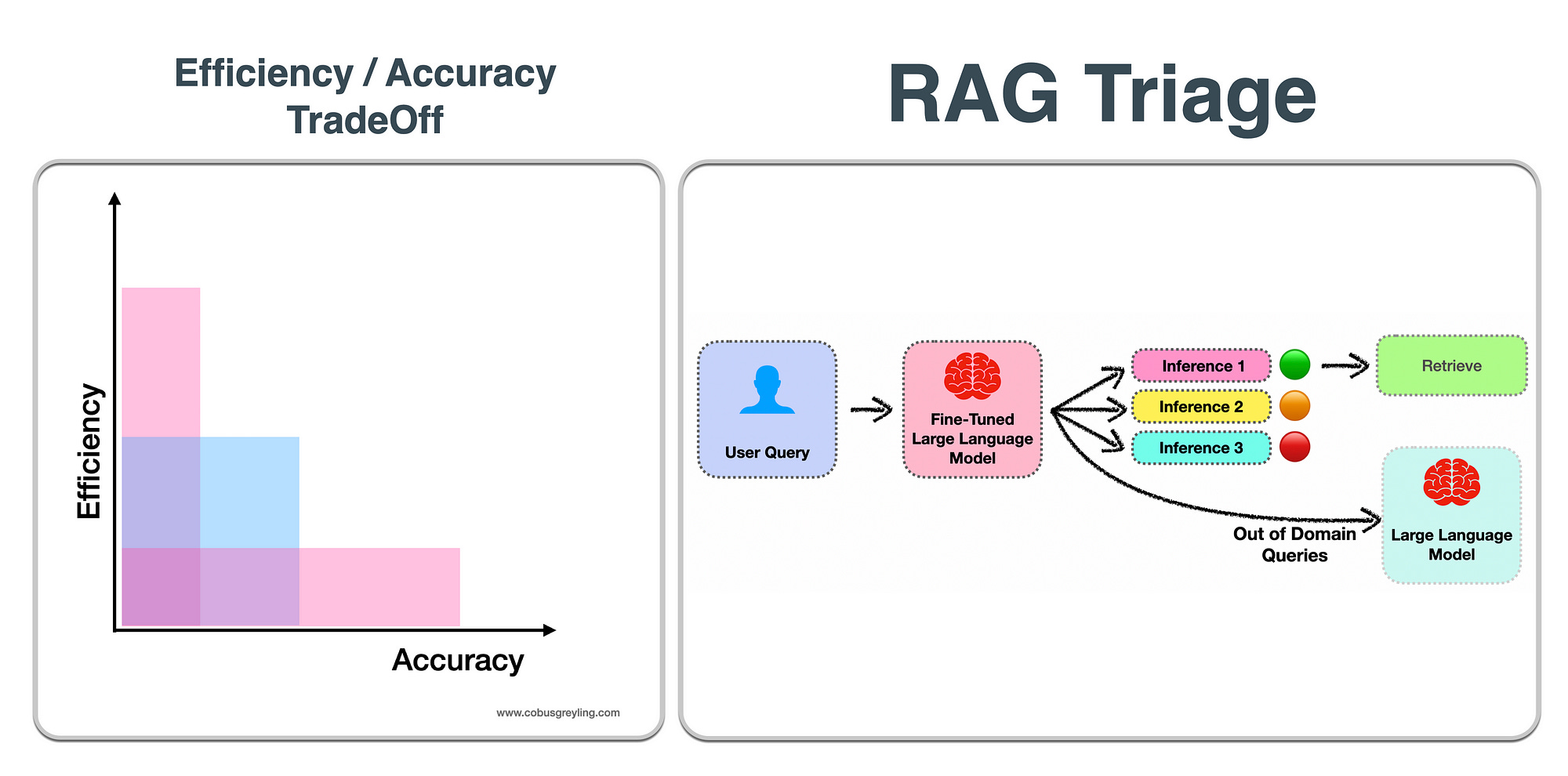 Efficiency / Accuracy TradeOff

Efficiency

Accuracy

www.cobusgreyling.com

RAG Triage

User Query

Fine-Tuned Large Language Model

Inference 1

Inference 2

Inference 3

Retrieve

Out of Domain Queries

Large Language Model